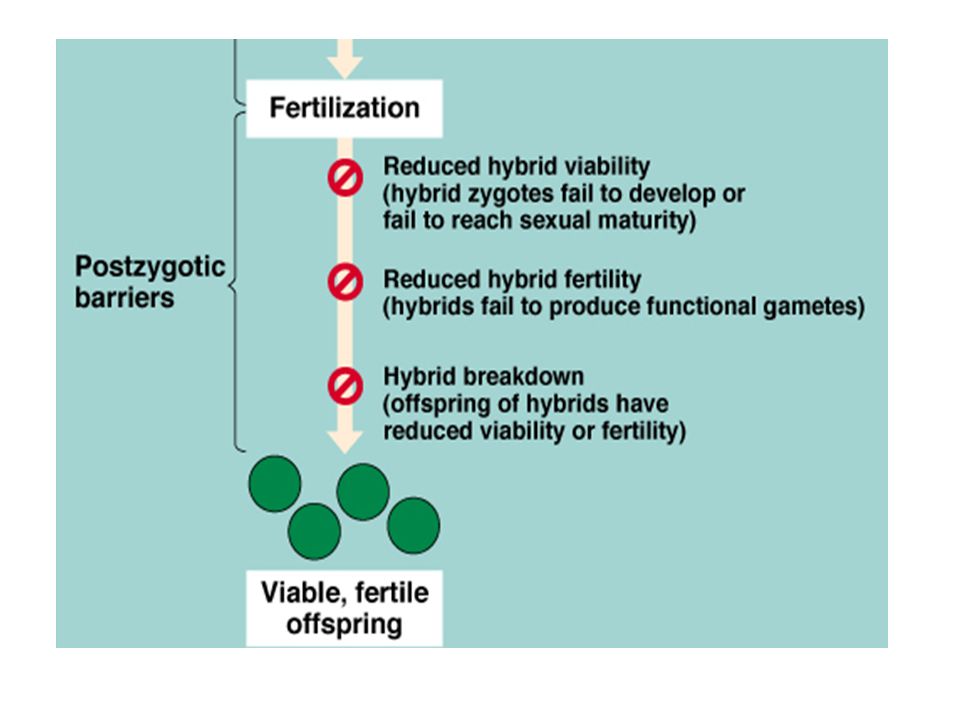 Fertilization

Postzygotic barriers

Reduced hybrid viability (hybrid zygotes fail to develop or fail to reach sexual maturity)

Reduced hybrid fertility (hybrids fail to produce functional gametes)

Hybrid breakdown (offspring of hybrids have reduced viability or fertility)

Viable, fertile offspring